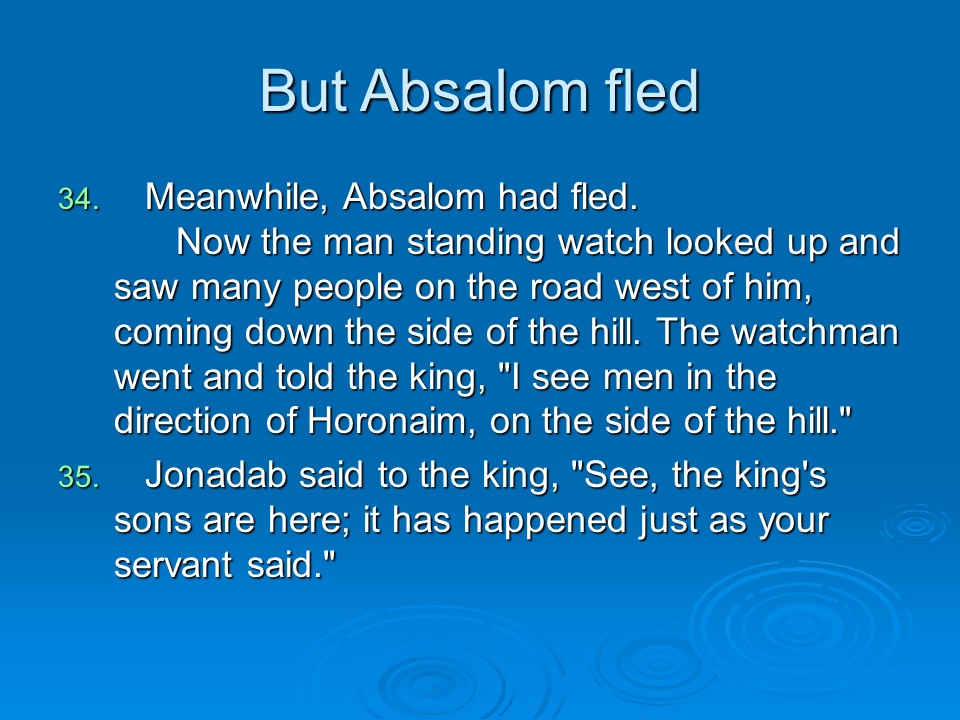 But Absalom fled

34. Meanwhile, Absalom had fled.
Now the man standing watch looked up and saw many people on the road west of him, coming down the side of the hill. The watchman went and told the king, "I see men in the direction of Horonaim, on the side of the hill."

35. Jonadab said to the king, "See, the king's sons are here; it has happened just as your servant said."